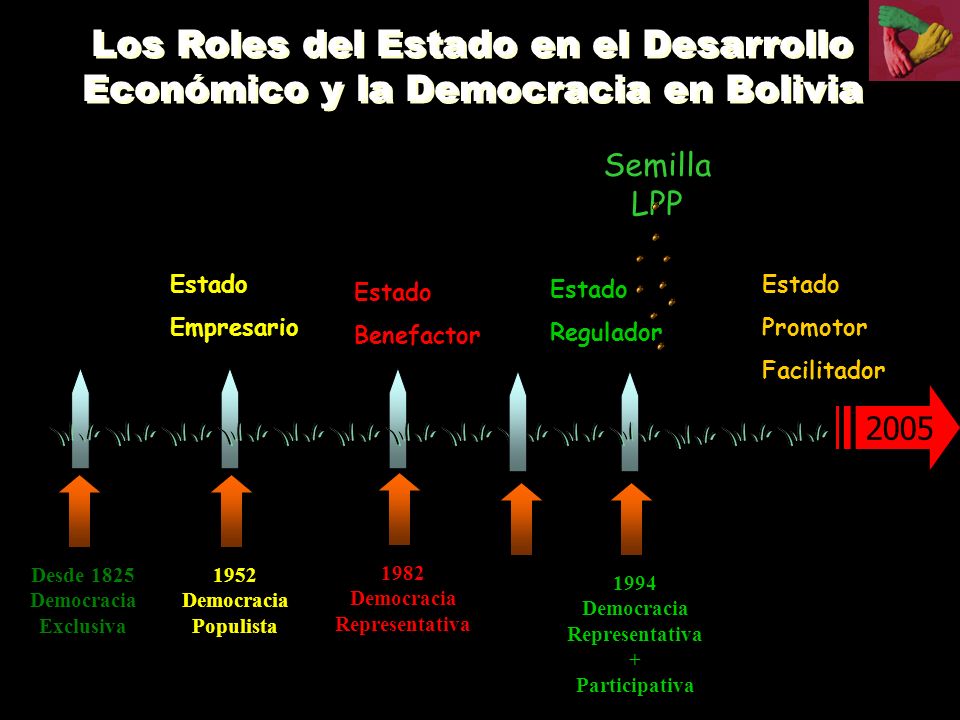 Los Roles del Estado en el Desarrollo Económico y la Democracia en Bolivia

Semilla LPP

Estado
Empresario

Estado
Benefactor

Estado
Regulador

Estado
Promotor
Facilitador

2005

Desde 1825
Democracia
Exclusiva

1952
Democracia
Populista

1982
Democracia
Representativa

1994
Democracia
Representativa
+
Participativa